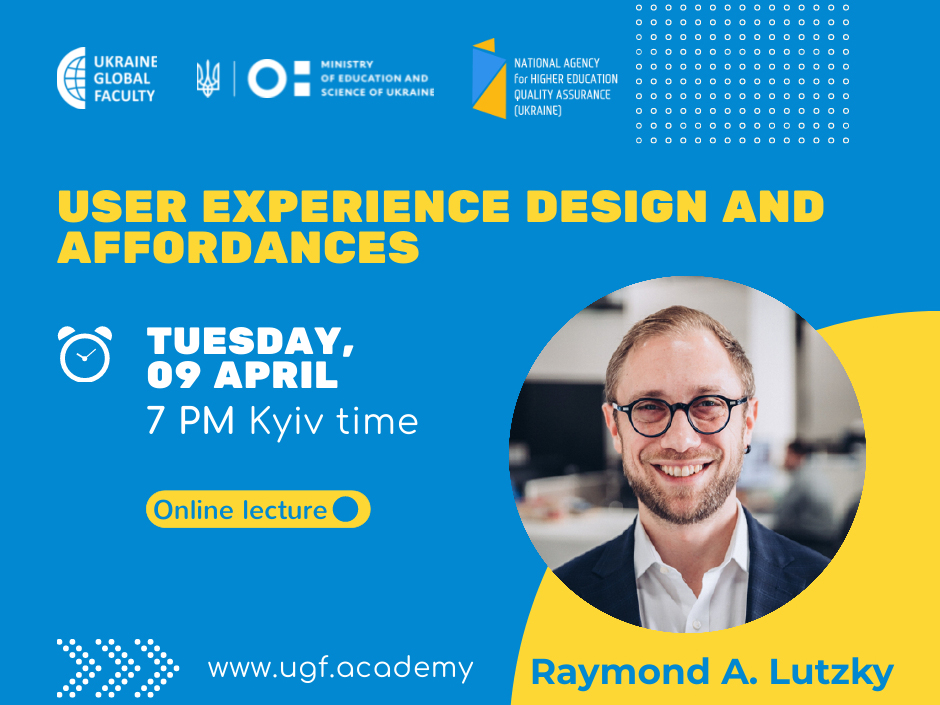 UKRAINE GLOBAL FACULTY

MINISTRY OF EDUCATION AND SCIENCE OF UKRAINE

NATIONAL AGENCY for HIGHER EDUCATION QUALITY ASSURANCE (UKRAINE)

USER EXPERIENCE DESIGN AND AFFORDANCES

TUESDAY, 09 APRIL
7 PM Kyiv time

Online lecture

www.ugf.academy

Raymond A. Lutzky